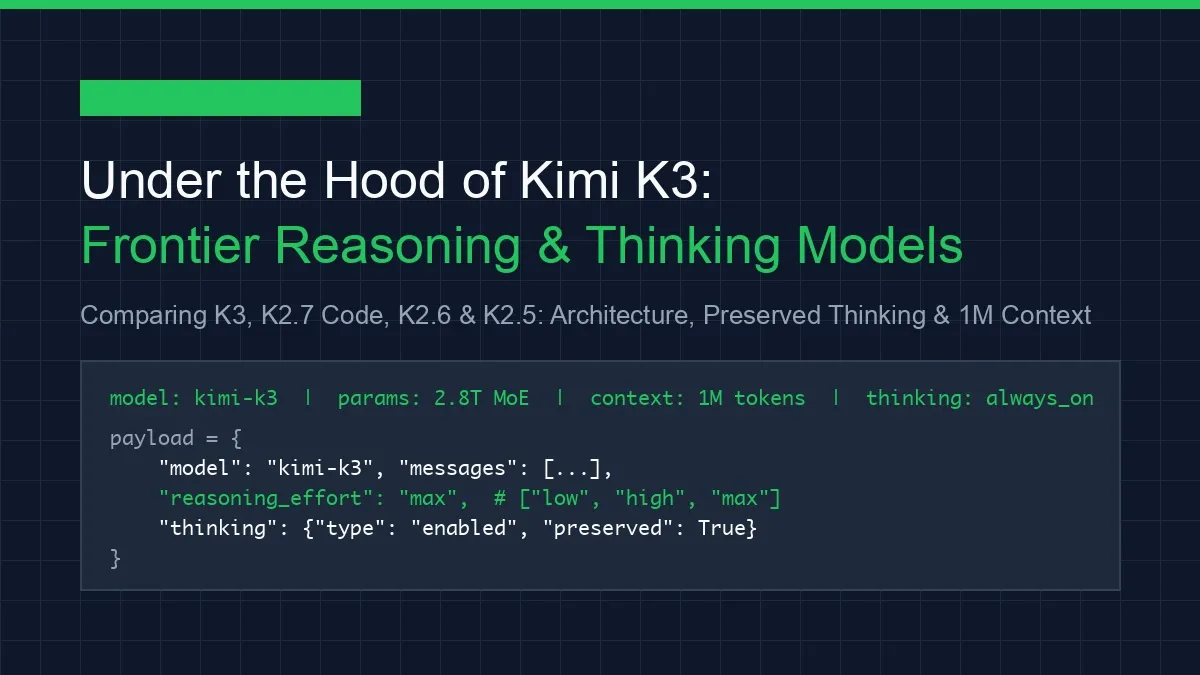 Under the Hood of Kimi K3:
Frontier Reasoning & Thinking Models

Comparing K3, K2.7 Code, K2.6 & K2.5: Architecture, Preserved Thinking & 1M Context

model: kimi-k3 | params: 2.8T MoE | context: 1M tokens | thinking: always_on

payload = {
    "model": "kimi-k3", "messages": [...],
    "reasoning_effort": "max", # ["low", "high", "max"]
    "thinking": {"type": "enabled", "preserved": True}
}